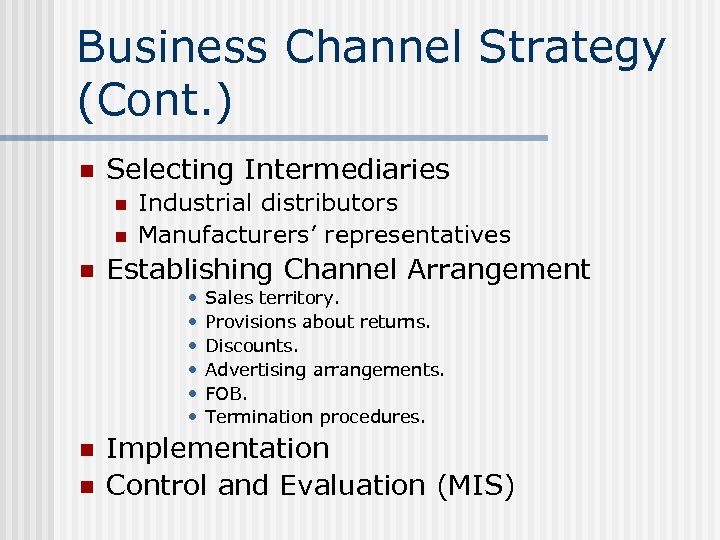 Business Channel Strategy (Cont.)

- Selecting Intermediaries
  - Industrial distributors
  - Manufacturers' representatives
- Establishing Channel Arrangement
  - Sales territory.
  - Provisions about returns.
  - Discounts.
  - Advertising arrangements.
  - FOB.
  - Termination procedures.
- Implementation
- Control and Evaluation (MIS)